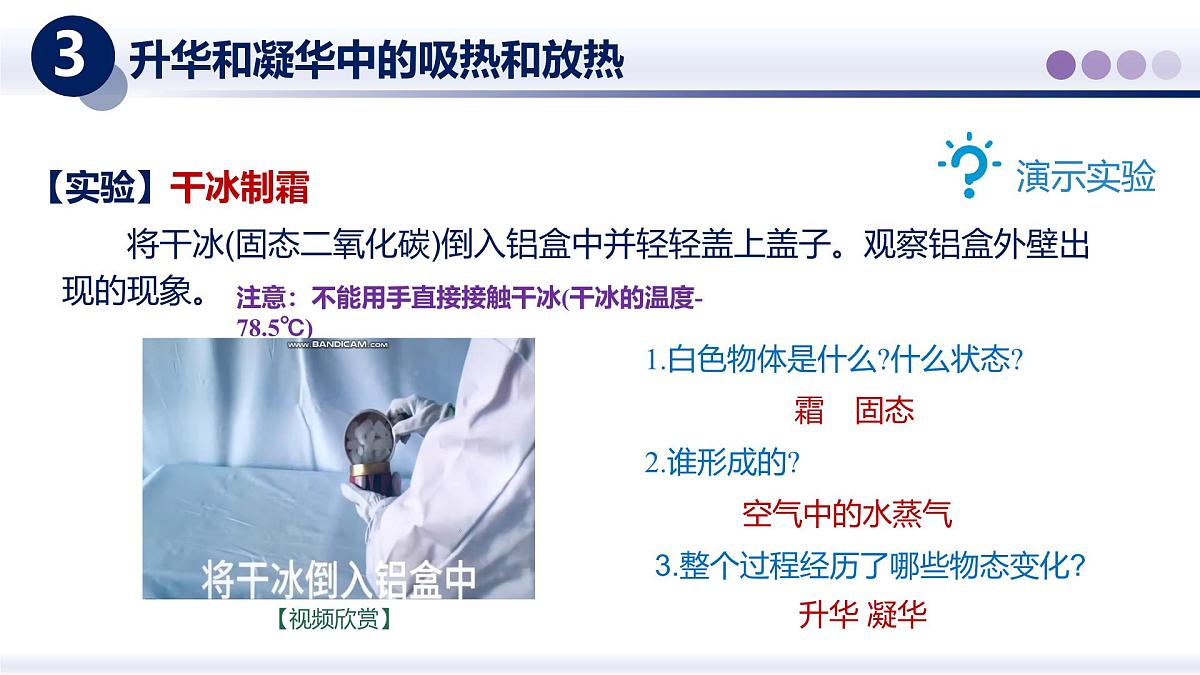 3 升华和凝华中的吸热和放热

演示实验

【实验】干冰制霜

将干冰(固态二氧化碳)倒入铝盒中并轻轻盖上盖子。观察铝盒外壁出现的现象。

注意：不能用手直接接触干冰(干冰的温度-78.5℃)

www.BANDICAM.com

将干冰倒入铝盒中

【视频欣赏】

1.白色物体是什么?什么状态?

霜 固态

2.谁形成的?

空气中的水蒸气

3.整个过程经历了哪些物态变化?

升华 凝华